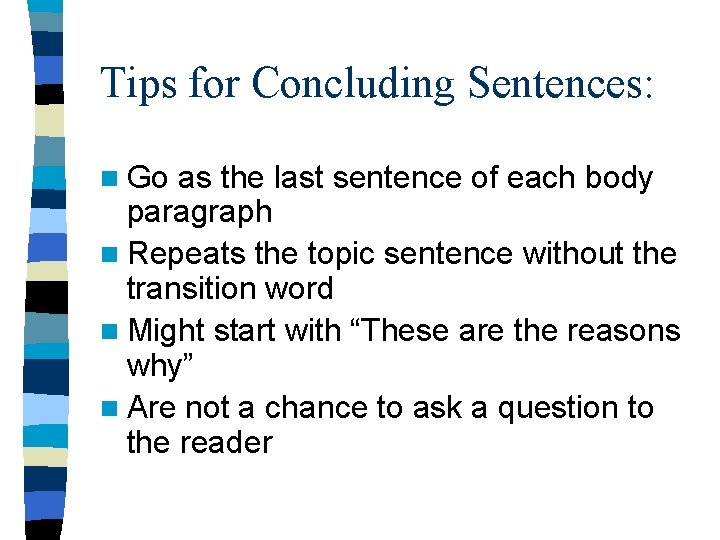 Tips for Concluding Sentences:

- Go as the last sentence of each body paragraph
- Repeats the topic sentence without the transition word
- Might start with “These are the reasons why”
- Are not a chance to ask a question to the reader